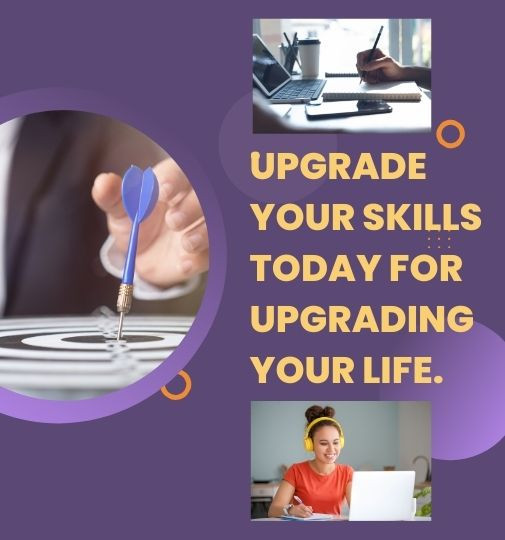 UPGRADE YOUR SKILLS TODAY FOR UPGRADING YOUR LIFE.